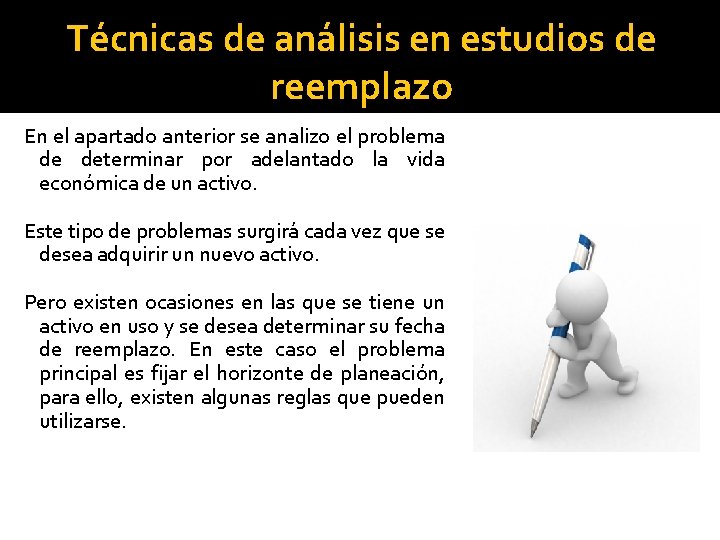 Técnicas de análisis en estudios de reemplazo

En el apartado anterior se analizo el problema de determinar por adelantado la vida económica de un activo.

Este tipo de problemas surgirá cada vez que se desea adquirir un nuevo activo.

Pero existen ocasiones en las que se tiene un activo en uso y se desea determinar su fecha de reemplazo. En este caso el problema principal es fijar el horizonte de planeación, para ello, existen algunas reglas que pueden utilizarse.